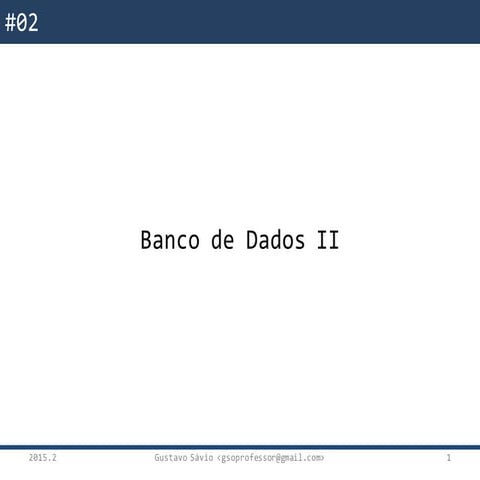 #02

Banco de Dados II

2015.2

Gustavo Sávio <gsoprofessor@gmail.com>

1